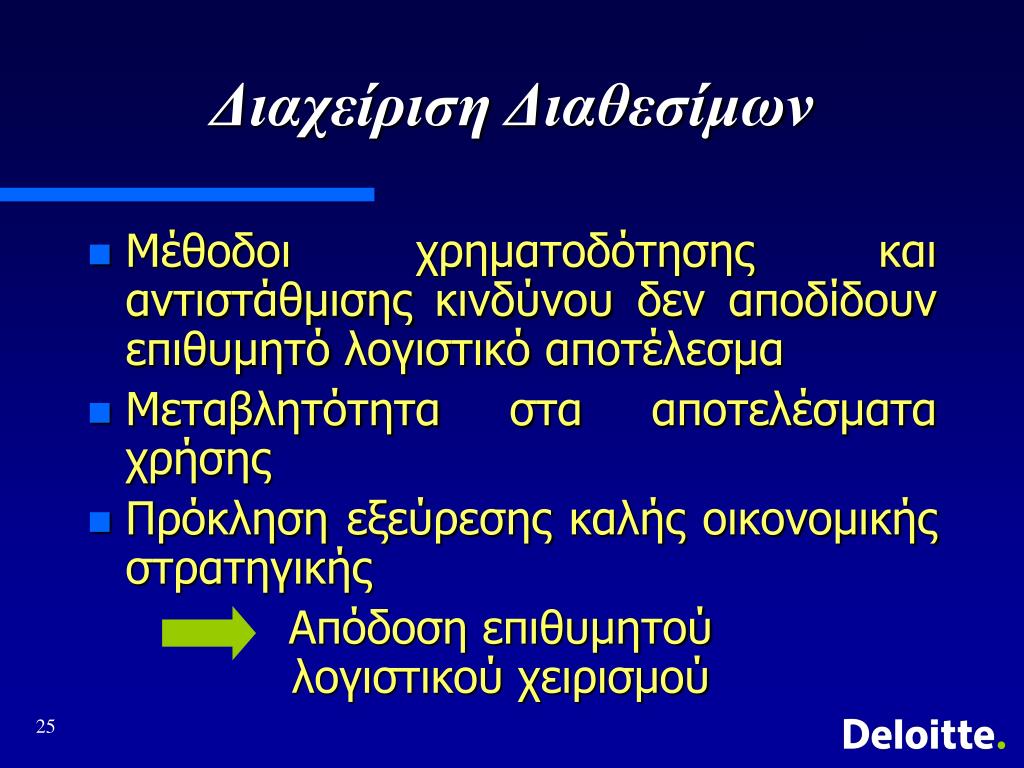 Διαχείριση Διαθεσίμων

Μέθοδοι χρηματοδότησης και αντιστάθμισης κινδύνου δεν αποδίδουν επιθυμητό λογιστικό αποτέλεσμα

Μεταβλητότητα στα αποτελέσματα χρήσης

Πρόκληση εξεύρεσης καλής οικονομικής στρατηγικής

Απόδοση επιθυμητού λογιστικού χειρισμού

25

Deloitte.